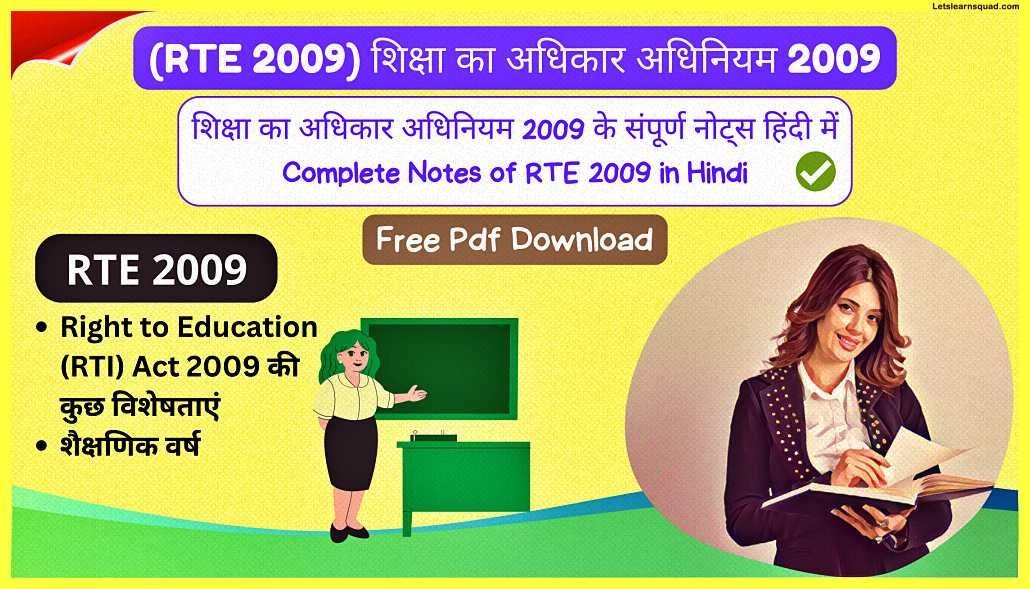 Letslearnsquad.com

(RTE 2009) शिक्षा का अधिकार अधिनियम 2009

शिक्षा का अधिकार अधिनियम 2009 के संपूर्ण नोट्स हिंदी में
Complete Notes of RTE 2009 in Hindi

Free Pdf Download

RTE 2009

• Right to Education (RTI) Act 2009 की कुछ विशेषताएं
• शैक्षणिक वर्ष